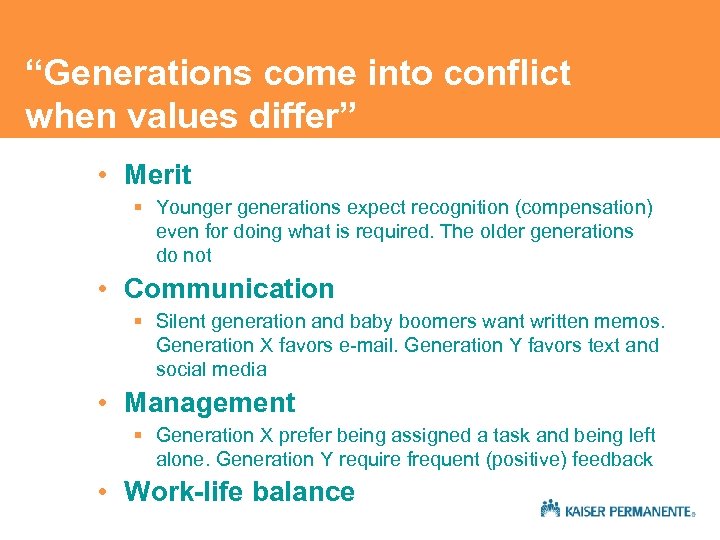 “Generations come into conflict when values differ”

• Merit
  ▪ Younger generations expect recognition (compensation) even for doing what is required. The older generations do not
• Communication
  ▪ Silent generation and baby boomers want written memos. Generation X favors e-mail. Generation Y favors text and social media
• Management
  ▪ Generation X prefer being assigned a task and being left alone. Generation Y require frequent (positive) feedback
• Work-life balance

KAISER PERMANENTE®